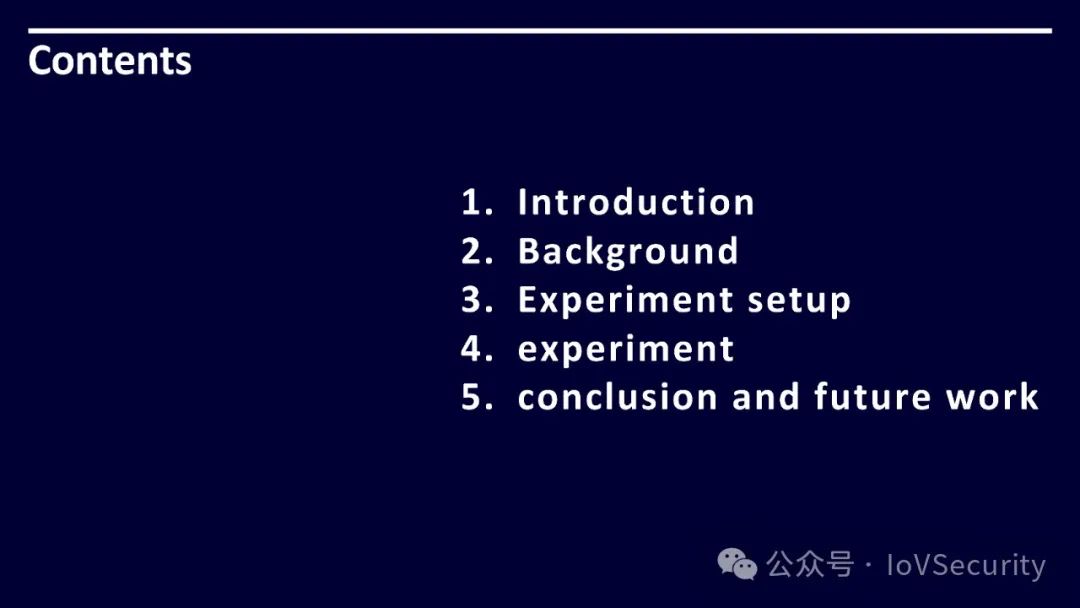 Contents

1. Introduction
2. Background
3. Experiment setup
4. experiment
5. conclusion and future work

公众号 · IoVSecurity